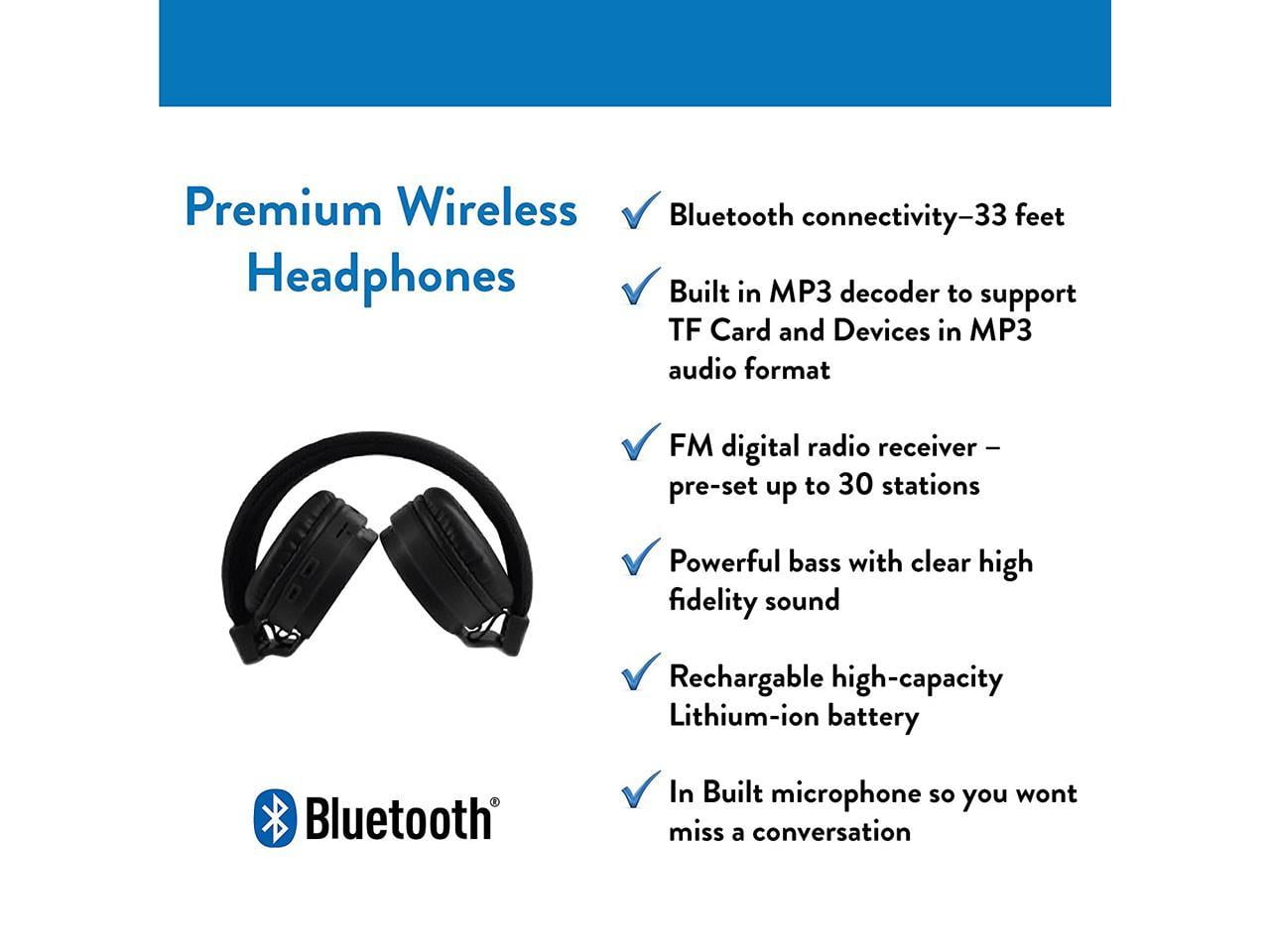 Premium Wireless Headphones

Bluetooth®

✓ Bluetooth connectivity–33 feet

✓ Built in MP3 decoder to support TF Card and Devices in MP3 audio format

✓ FM digital radio receiver – pre-set up to 30 stations

✓ Powerful bass with clear high fidelity sound

✓ Rechargable high-capacity Lithium-ion battery

✓ In Built microphone so you wont miss a conversation